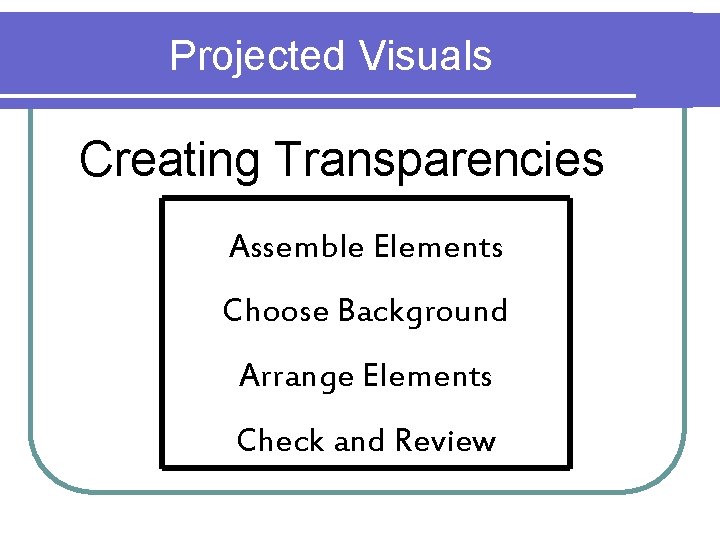 Projected Visuals

Creating Transparencies

Assemble Elements

Choose Background

Arrange Elements

Check and Review